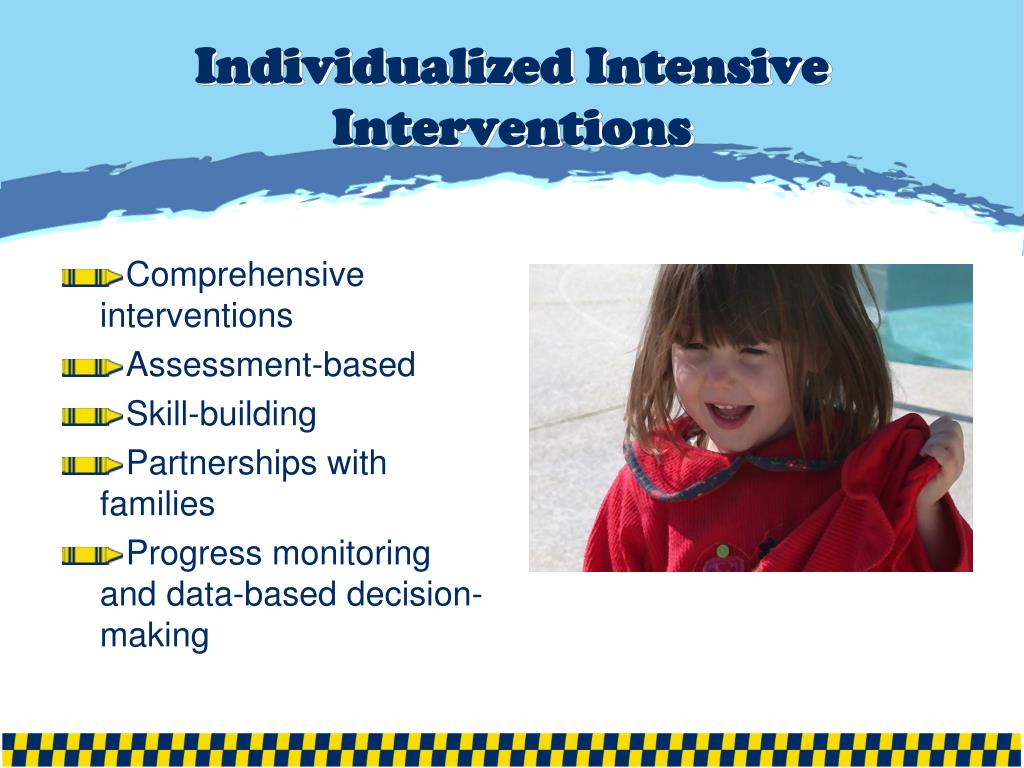 Individualized Intensive Interventions

Comprehensive interventions

Assessment-based

Skill-building

Partnerships with families

Progress monitoring and data-based decision-making